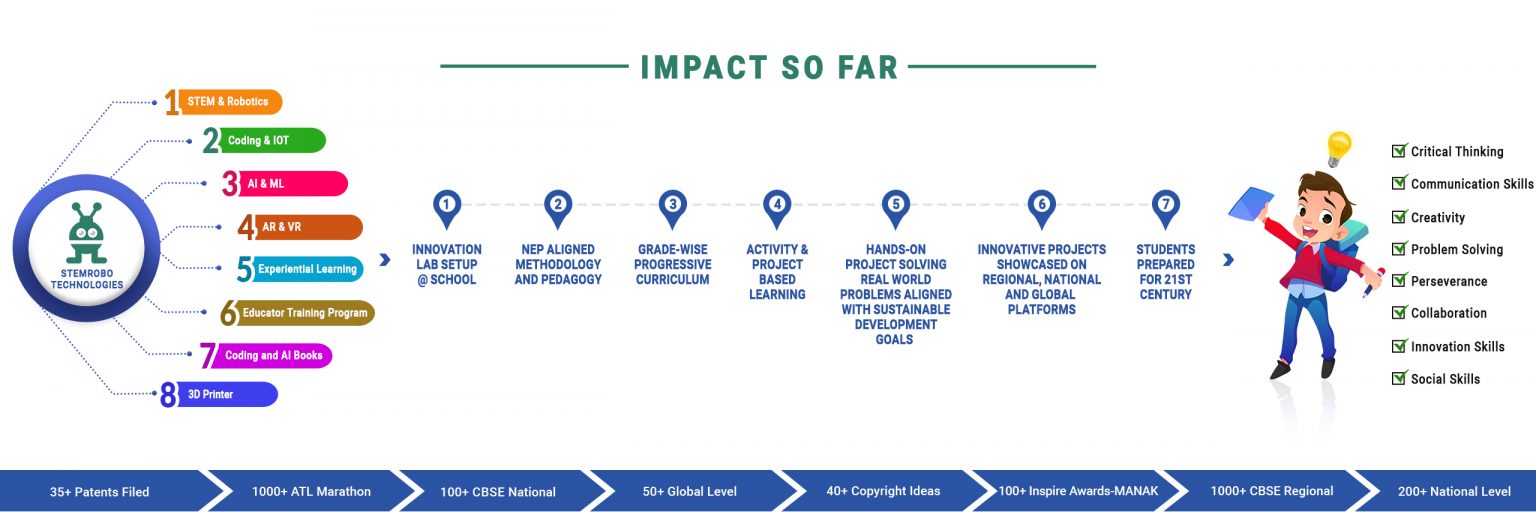 IMPACT SO FAR

STEMROBO TECHNOLOGIES

1 STEM & Robotics
2 Coding & IOT
3 AI & ML
4 AR & VR
5 Experiential Learning
6 Educator Training Program
7 Coding and AI Books
8 3D Printer

1 INNOVATION LAB SETUP @ SCHOOL
2 NEP ALIGNED METHODOLOGY AND PEDAGOGY
3 GRADE-WISE PROGRESSIVE CURRICULUM
4 ACTIVITY & PROJECT BASED LEARNING
5 HANDS-ON PROJECT SOLVING REAL WORLD PROBLEMS ALIGNED WITH SUSTAINABLE DEVELOPMENT GOALS
6 INNOVATIVE PROJECTS SHOWCASED ON REGIONAL, NATIONAL AND GLOBAL PLATFORMS
7 STUDENTS PREPARED FOR 21ST CENTURY

Critical Thinking
Communication Skills
Creativity
Problem Solving
Perseverance
Collaboration
Innovation Skills
Social Skills

35+ Patents Filed
1000+ ATL Marathon
100+ CBSE National
50+ Global Level
40+ Copyright Ideas
100+ Inspire Awards-MANAK
1000+ CBSE Regional
200+ National Level